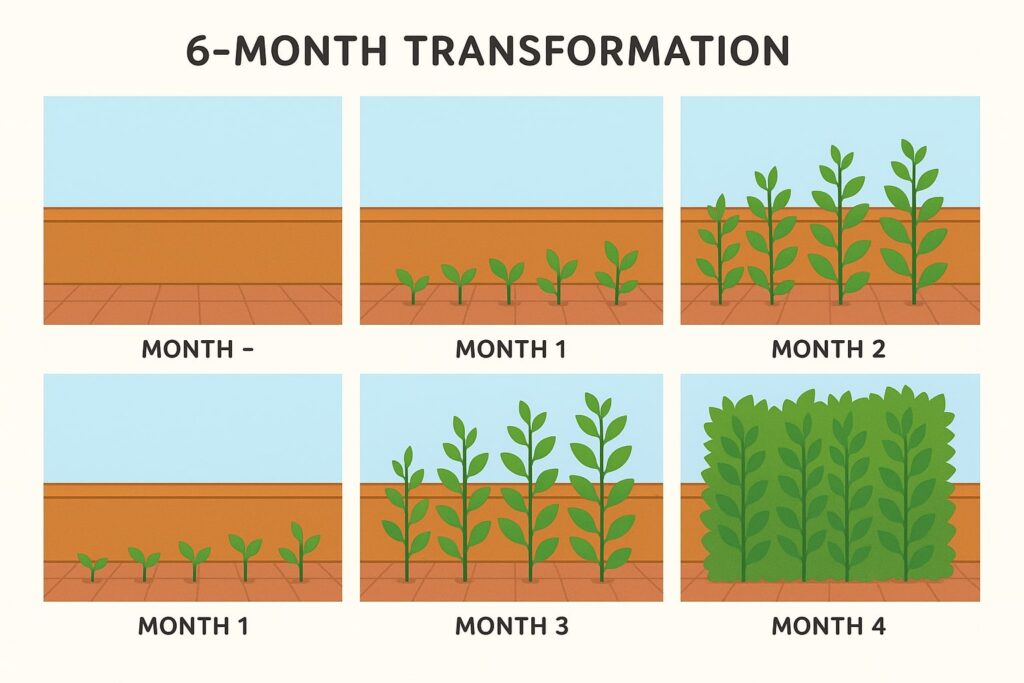 6-MONTH TRANSFORMATION

MONTH -

MONTH 1

MONTH 2

MONTH 1

MONTH 3

MONTH 4